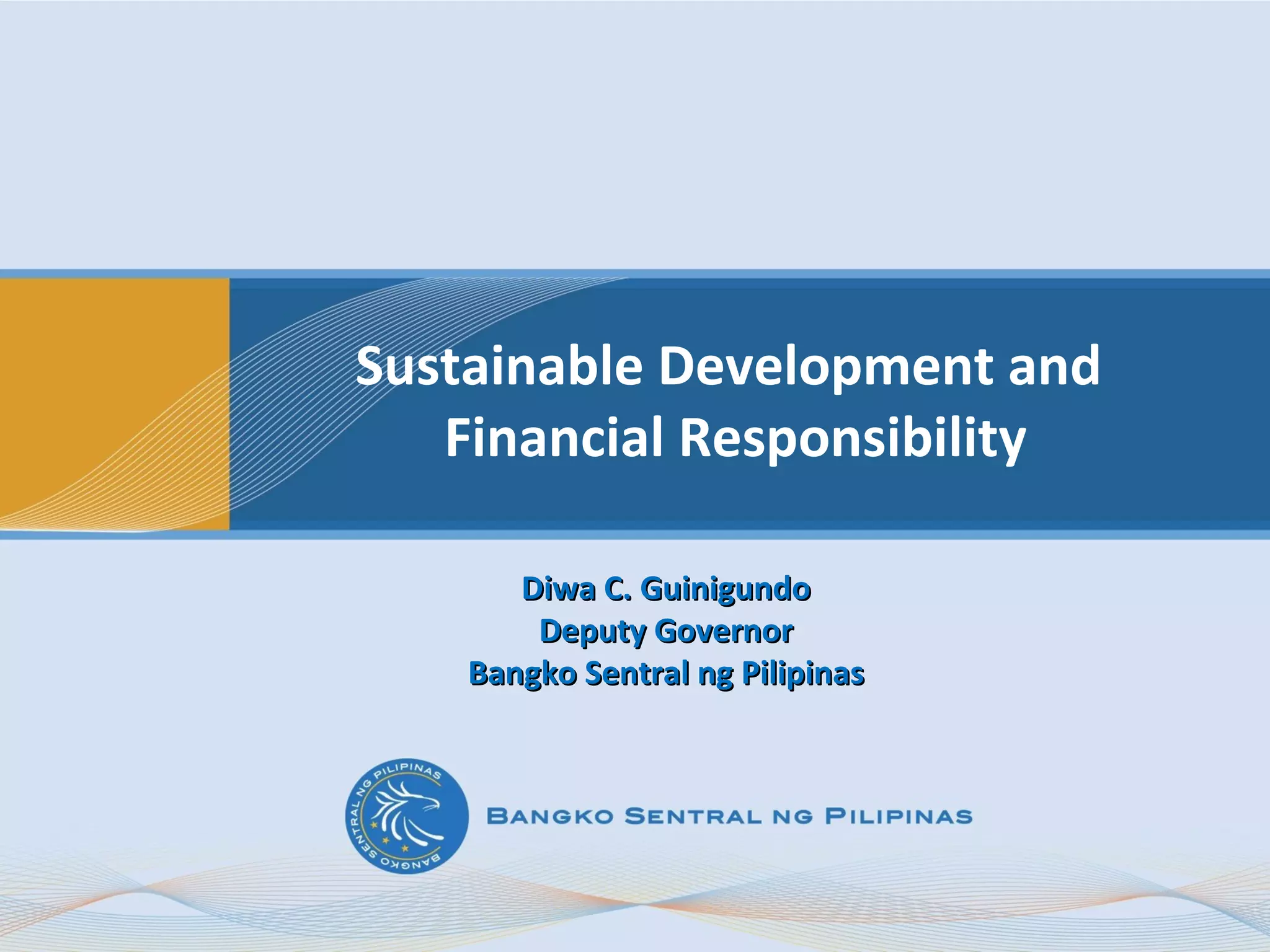 Sustainable Development and Financial Responsibility

Diwa C. Guinigundo
Deputy Governor
Bangko Sentral ng Pilipinas

BANGKO SENTRAL NG PILIPINAS

BANGKO SENTRAL NG PILIPINAS